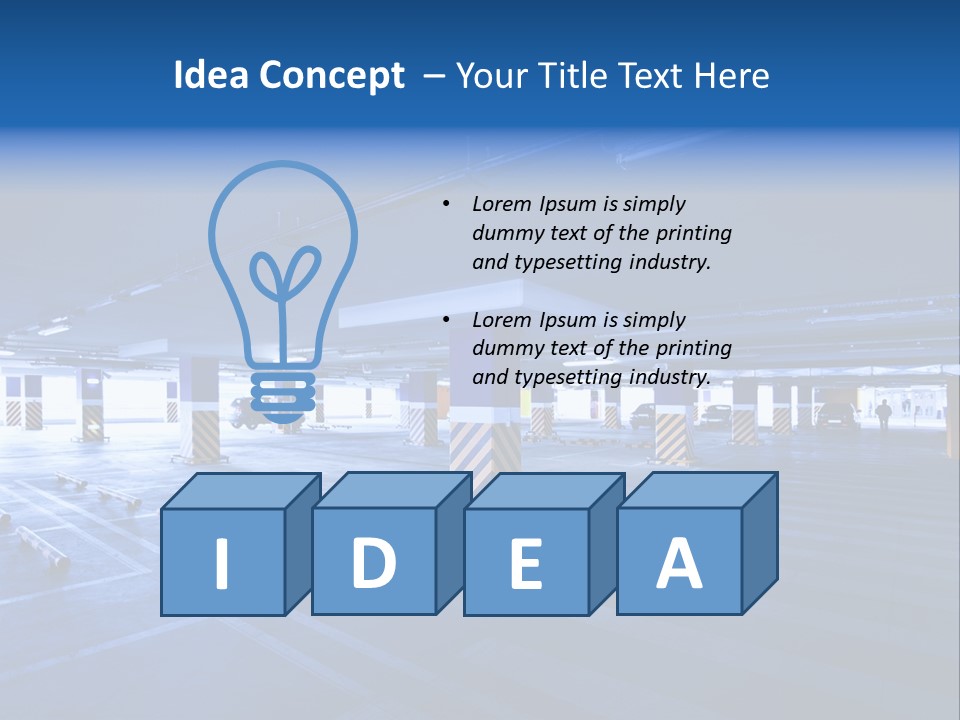 Idea Concept – Your Title Text Here

• Lorem Ipsum is simply dummy text of the printing and typesetting industry.

• Lorem Ipsum is simply dummy text of the printing and typesetting industry.

I D E A